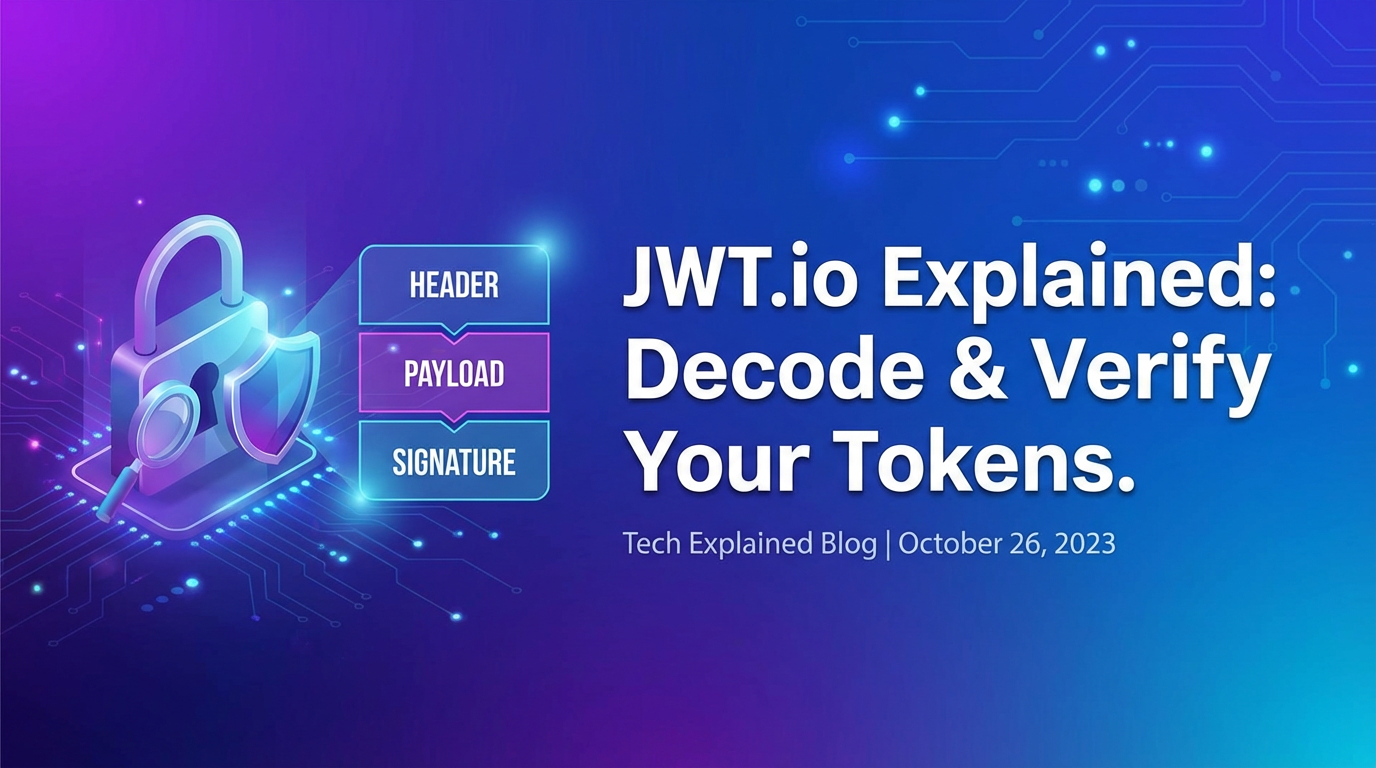 HEADER
PAYLOAD
SIGNATURE

JWT.io Explained: Decode & Verify Your Tokens.

Tech Explained Blog | October 26, 2023